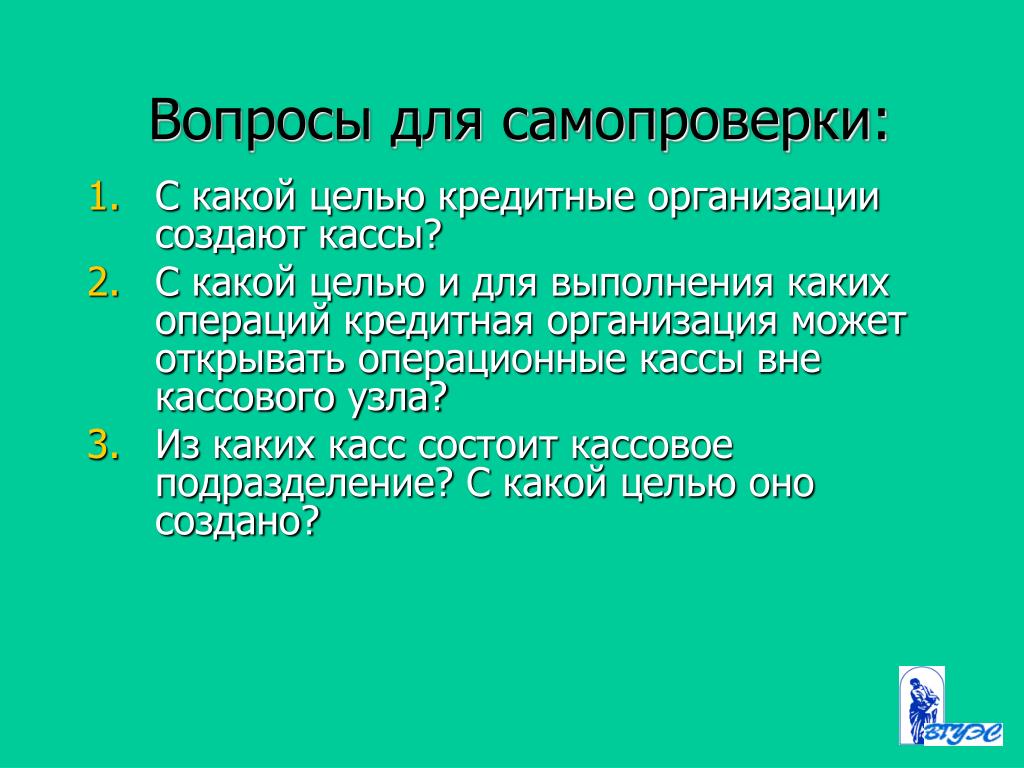 Вопросы для самопроверки:

1. С какой целью кредитные организации создают кассы?
2. С какой целью и для выполнения каких операций кредитная организация может открывать операционные кассы вне кассового узла?
3. Из каких касс состоит кассовое подразделение? С какой целью оно создано?

ВГУЭС